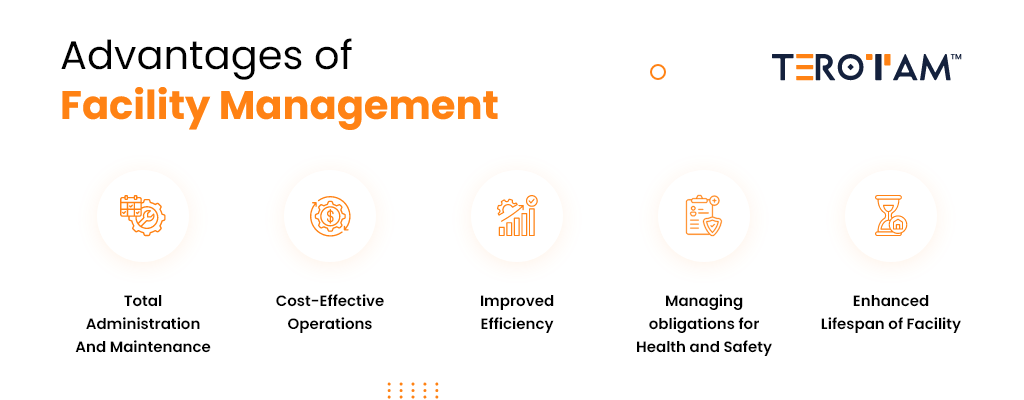 Advantages of
Facility Management

TEROTAM™

Total Administration And Maintenance

Cost-Effective Operations

Improved Efficiency

Managing obligations for Health and Safety

Enhanced Lifespan of Facility